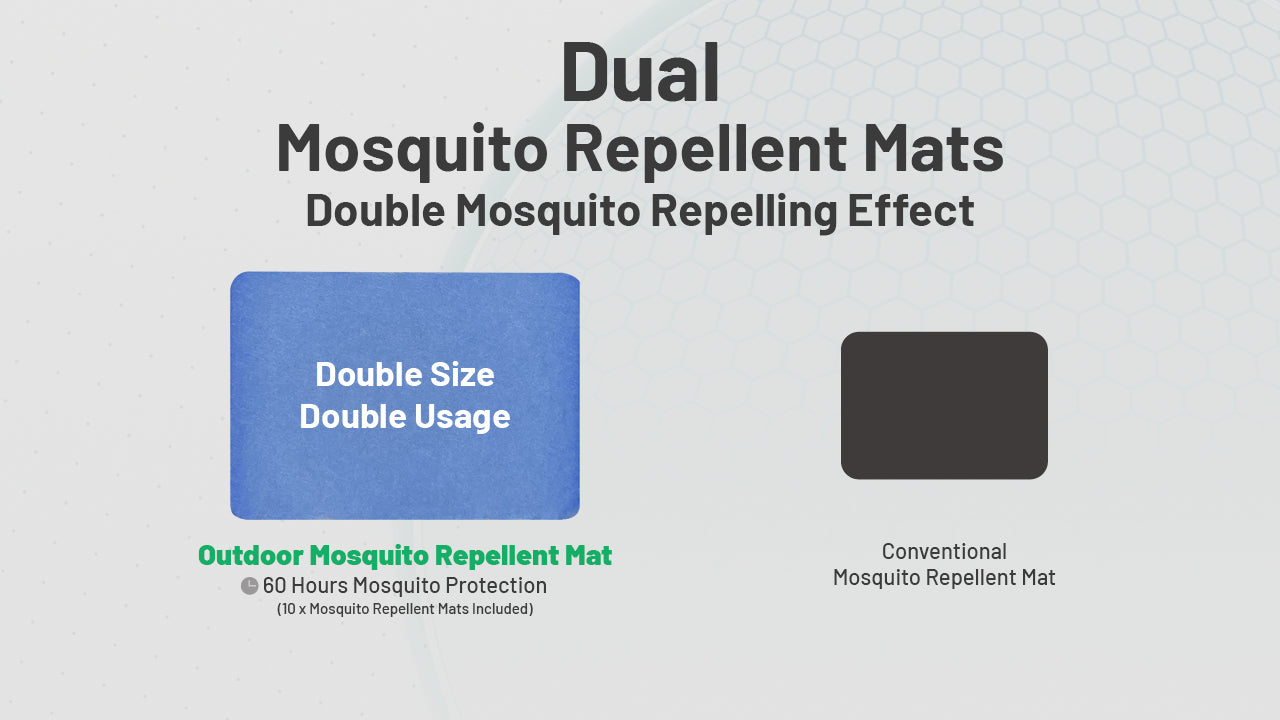 Dual
Mosquito Repellent Mats
Double Mosquito Repelling Effect

Double Size
Double Usage

Outdoor Mosquito Repellent Mat
60 Hours Mosquito Protection
(10 x Mosquito Repellent Mats Included)

Conventional
Mosquito Repellent Mat